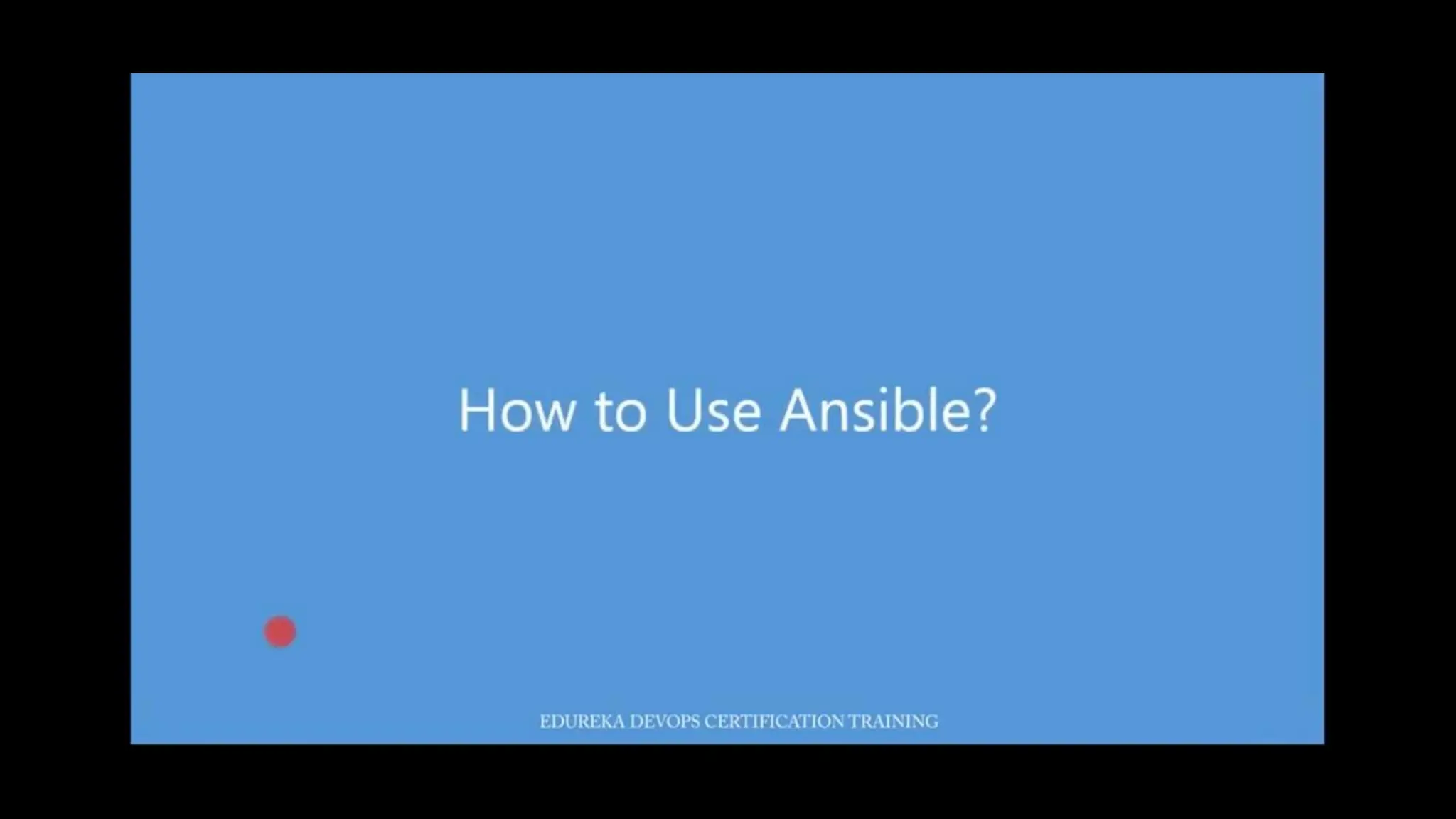 How to Use Ansible?

EDUREKA DEVOPS CERTIFICATION TRAINING